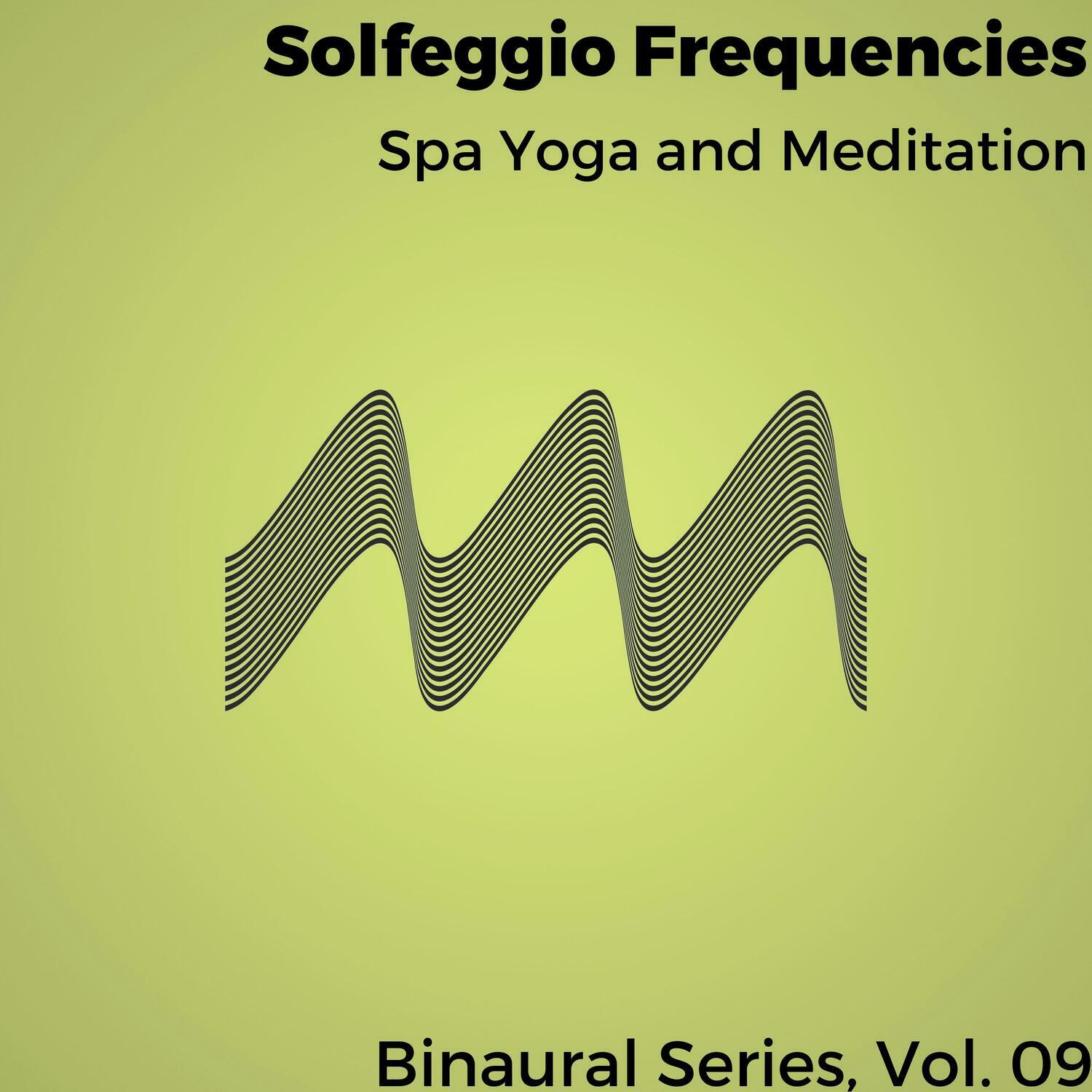 Solfeggio Frequencies

Spa Yoga and Meditation

Binaural Series, Vol. 09